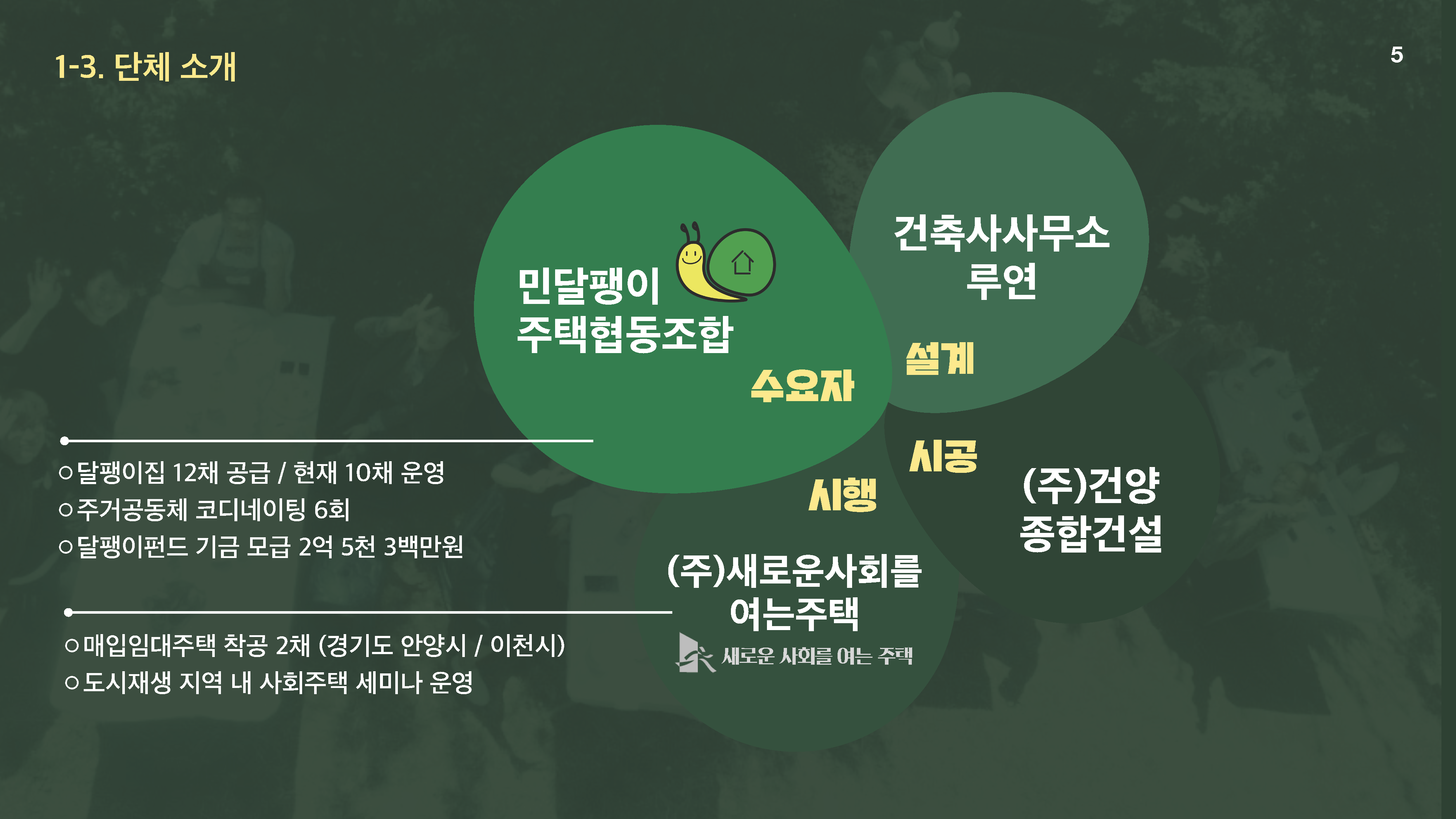 1-3. 단체 소개

5

민달팽이
주택협동조합

수요자

건축사사무소
루연

설계

시공

(주)건양
종합건설

시행

(주)새로운사회를
여는주택

새로운 사회를 여는 주택

○달팽이집 12채 공급 / 현재 10채 운영
○주거공동체 코디네이팅 6회
○달팽이펀드 기금 모금 2억 5천 3백만원

○매입임대주택 착공 2채 (경기도 안양시 / 이천시)
○도시재생 지역 내 사회주택 세미나 운영